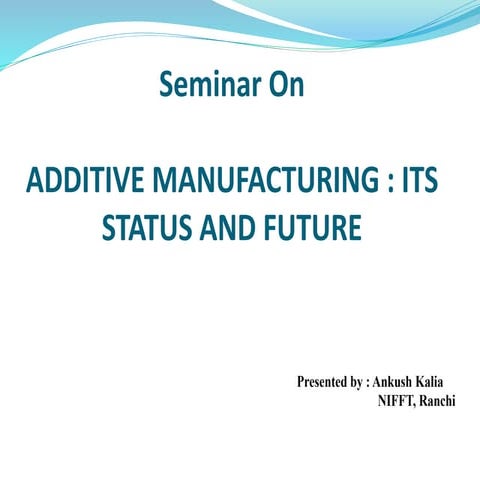 Seminar On

ADDITIVE MANUFACTURING : ITS STATUS AND FUTURE

Presented by : Ankush Kalia
NIFFT, Ranchi